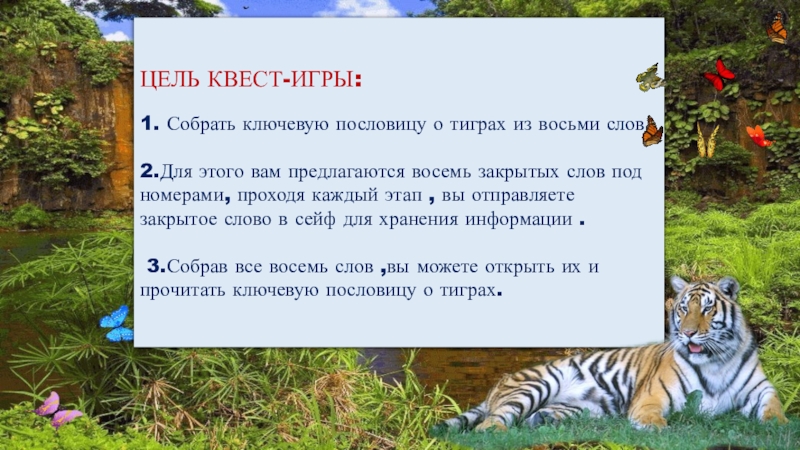 ЦЕЛЬ КВЕСТ-ИГРЫ:

1. Собрать ключевую пословицу о тиграх из восьми слов

2.Для этого вам предлагаются восемь закрытых слов под номерами, проходя каждый этап , вы отправляете закрытое слово в сейф для хранения информации .

3.Собрав все восемь слов ,вы можете открыть их и прочитать ключевую пословицу о тиграх.